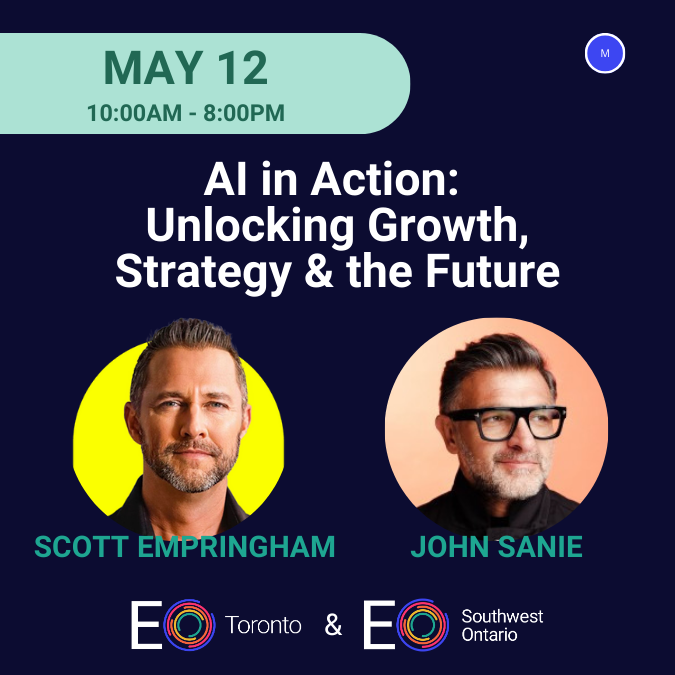 MAY 12
10:00AM - 8:00PM

M

AI in Action: Unlocking Growth, Strategy & the Future

SCOTT EMPRINGHAM

JOHN SANIE

EO Toronto & EO Southwest Ontario